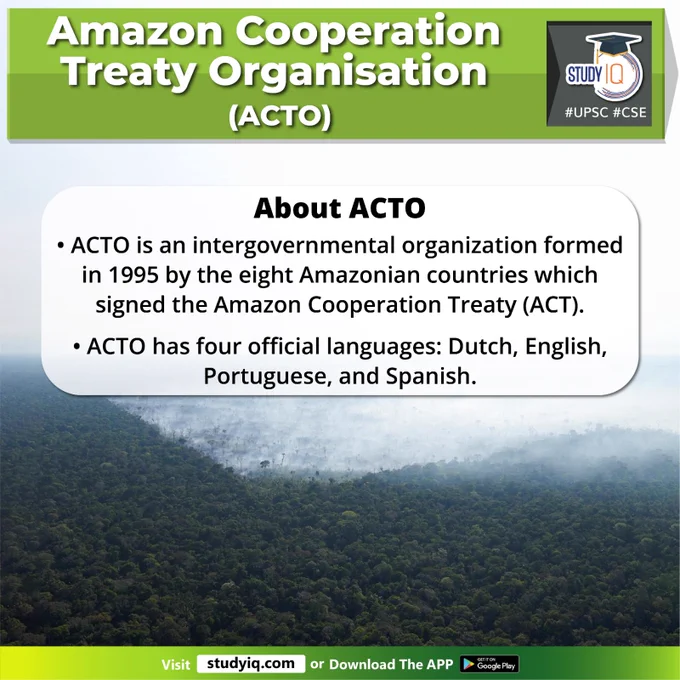 Amazon Cooperation Treaty Organisation (ACTO)

STUDY IQ
#UPSC #CSE

About ACTO

• ACTO is an intergovernmental organization formed in 1995 by the eight Amazonian countries which signed the Amazon Cooperation Treaty (ACT).

• ACTO has four official languages: Dutch, English, Portuguese, and Spanish.

Visit studyiq.com or Download The APP GET IT ON Google Play